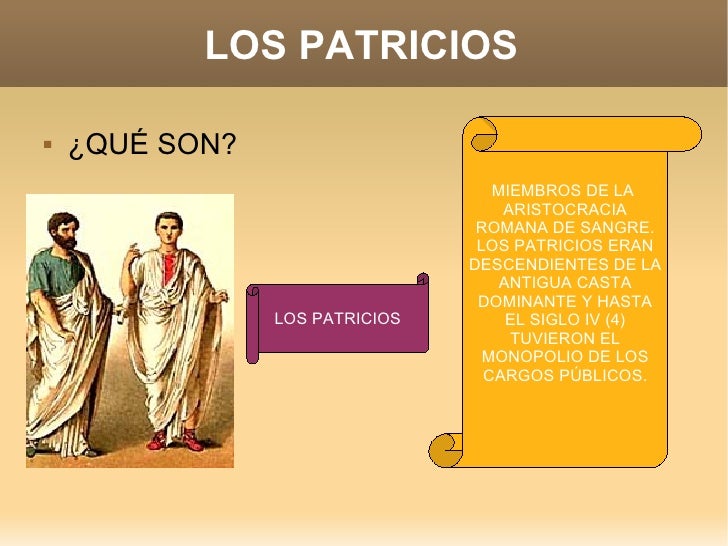 LOS PATRICIOS

¿QUÉ SON?

LOS PATRICIOS

MIEMBROS DE LA ARISTOCRACIA ROMANA DE SANGRE. LOS PATRICIOS ERAN DESCENDIENTES DE LA ANTIGUA CASTA DOMINANTE Y HASTA EL SIGLO IV (4) TUVIERON EL MONOPOLIO DE LOS CARGOS PÚBLICOS.